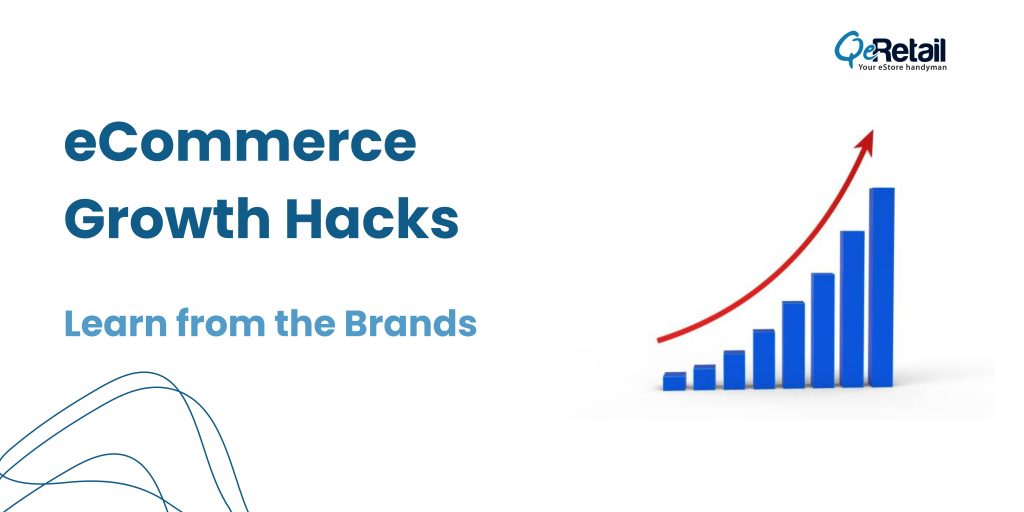 QeRetail
Your eStore handyman

eCommerce Growth Hacks

Learn from the Brands